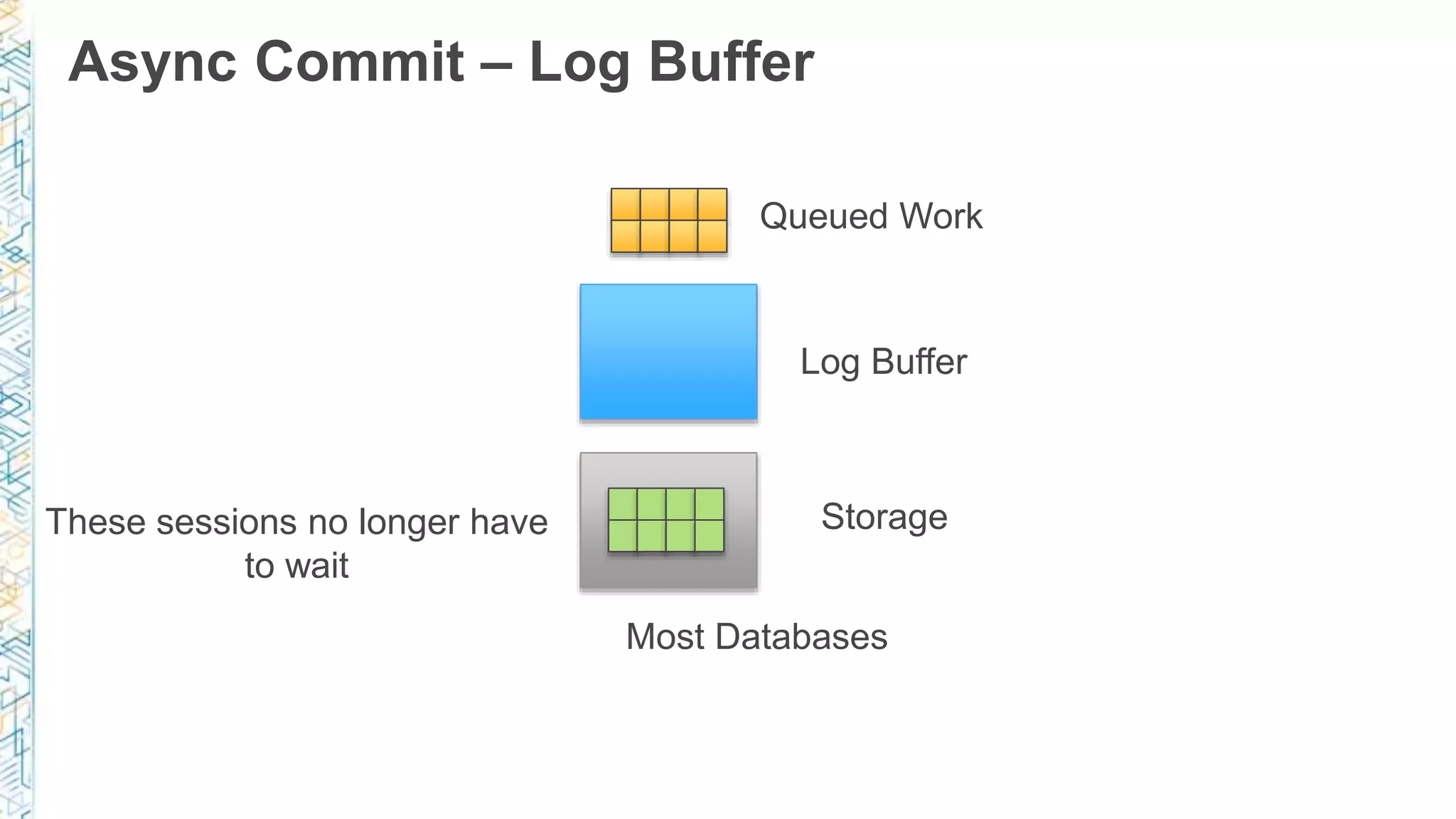 Async Commit – Log Buffer

Queued Work

Log Buffer

These sessions no longer have to wait

Storage

Most Databases